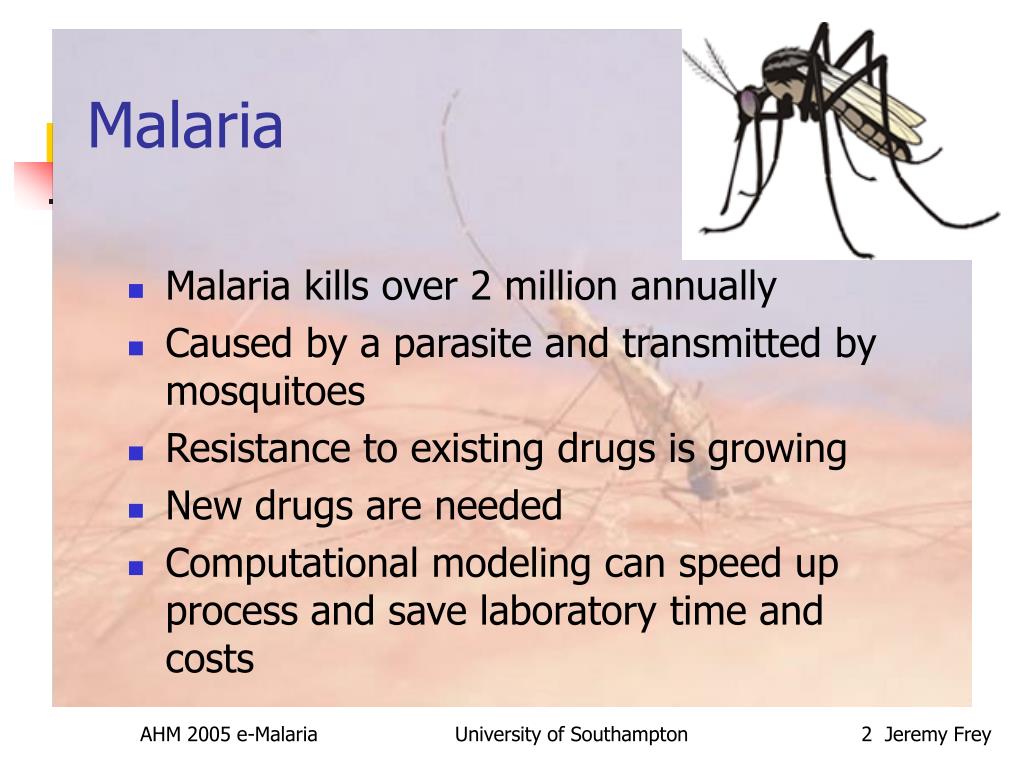 Malaria

- Malaria kills over 2 million annually
- Caused by a parasite and transmitted by mosquitoes
- Resistance to existing drugs is growing
- New drugs are needed
- Computational modeling can speed up process and save laboratory time and costs

AHM 2005 e-Malaria University of Southampton 2 Jeremy Frey